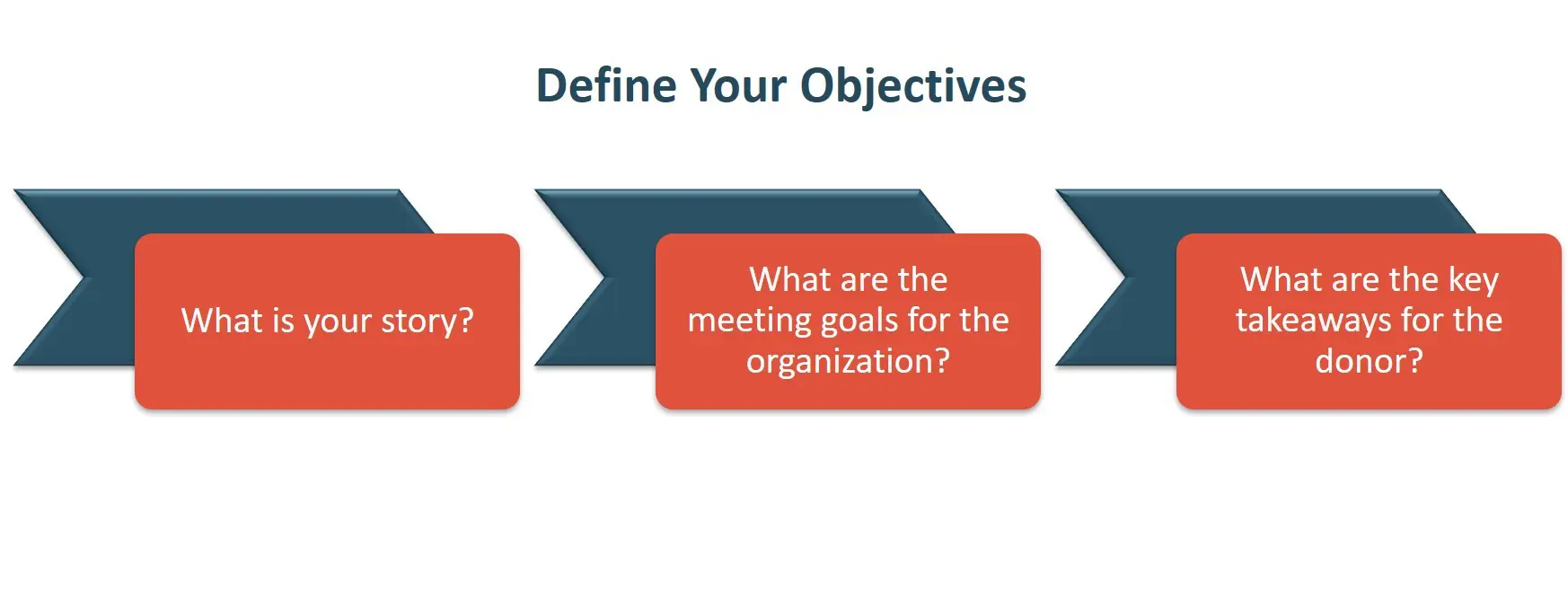 Define Your Objectives

What is your story?

What are the meeting goals for the organization?

What are the key takeaways for the donor?